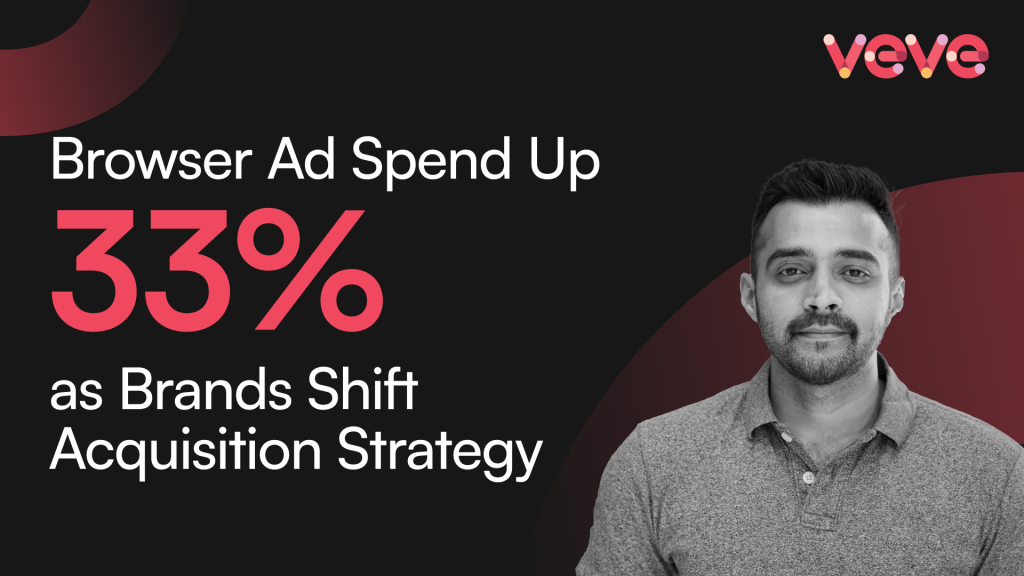 veve

Browser Ad Spend Up
33%
as Brands Shift Acquisition Strategy